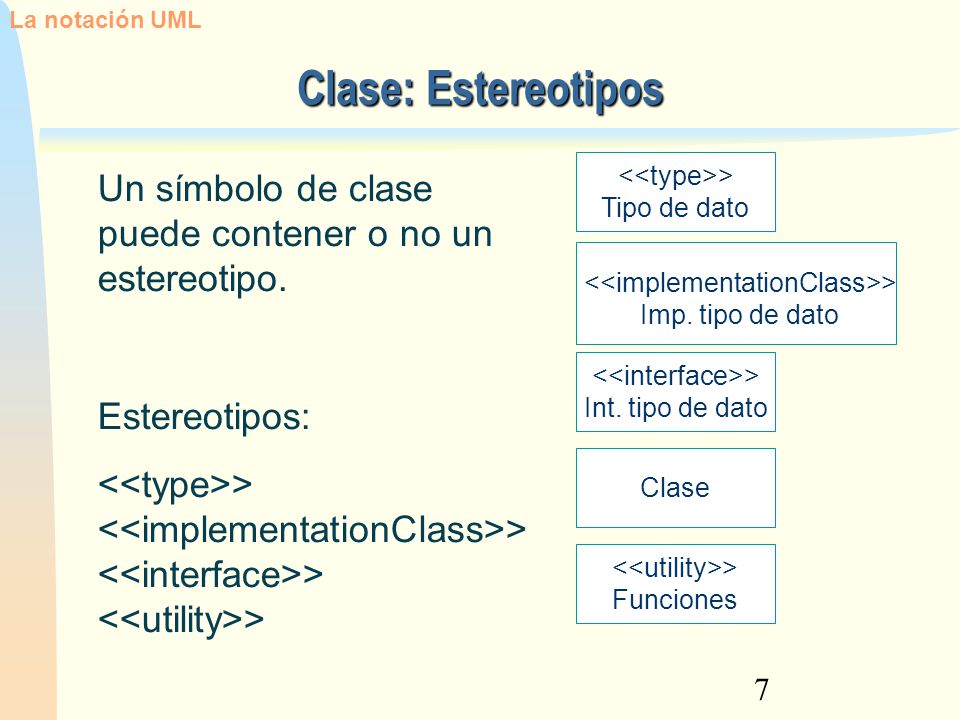 La notación UML

Clase: Estereotipos

Un símbolo de clase puede contener o no un estereotipo.

Estereotipos:

<<type>>
<<implementationClass>>
<<interface>>
<<utility>>

<<type>>
Tipo de dato

<<implementationClass>>
Imp. tipo de dato

<<interface>>
Int. tipo de dato

Clase

<<utility>>
Funciones

7